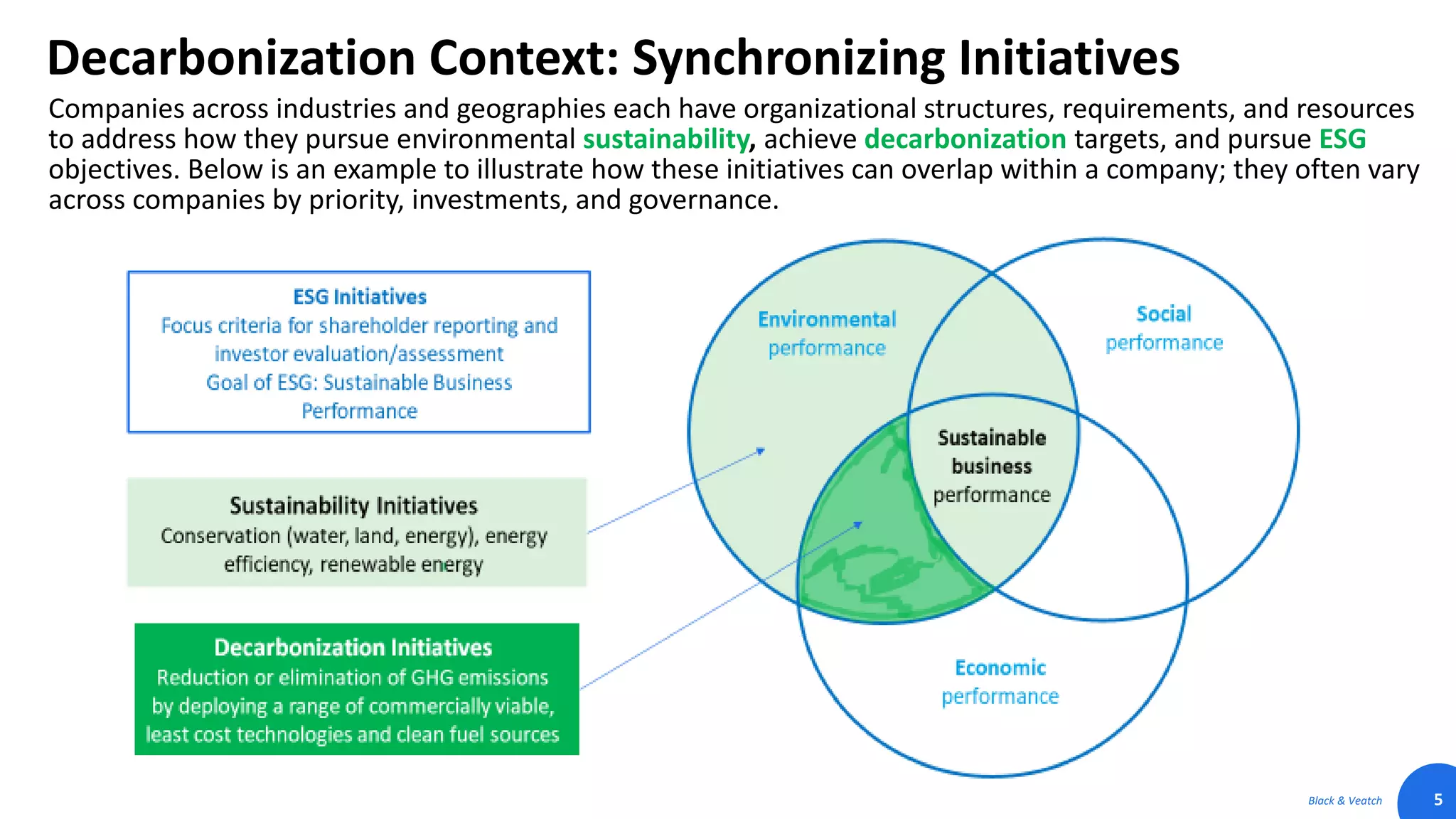 Decarbonization Context: Synchronizing Initiatives

Companies across industries and geographies each have organizational structures, requirements, and resources to address how they pursue environmental sustainability, achieve decarbonization targets, and pursue ESG objectives. Below is an example to illustrate how these initiatives can overlap within a company; they often vary across companies by priority, investments, and governance.

ESG Initiatives
Focus criteria for shareholder reporting and investor evaluation/assessment
Goal of ESG: Sustainable Business Performance

Sustainability Initiatives
Conservation (water, land, energy), energy efficiency, renewable energy

Decarbonization Initiatives
Reduction or elimination of GHG emissions by deploying a range of commercially viable, least cost technologies and clean fuel sources

Environmental performance

Social performance

Sustainable business performance

Economic performance

Black & Veatch

5